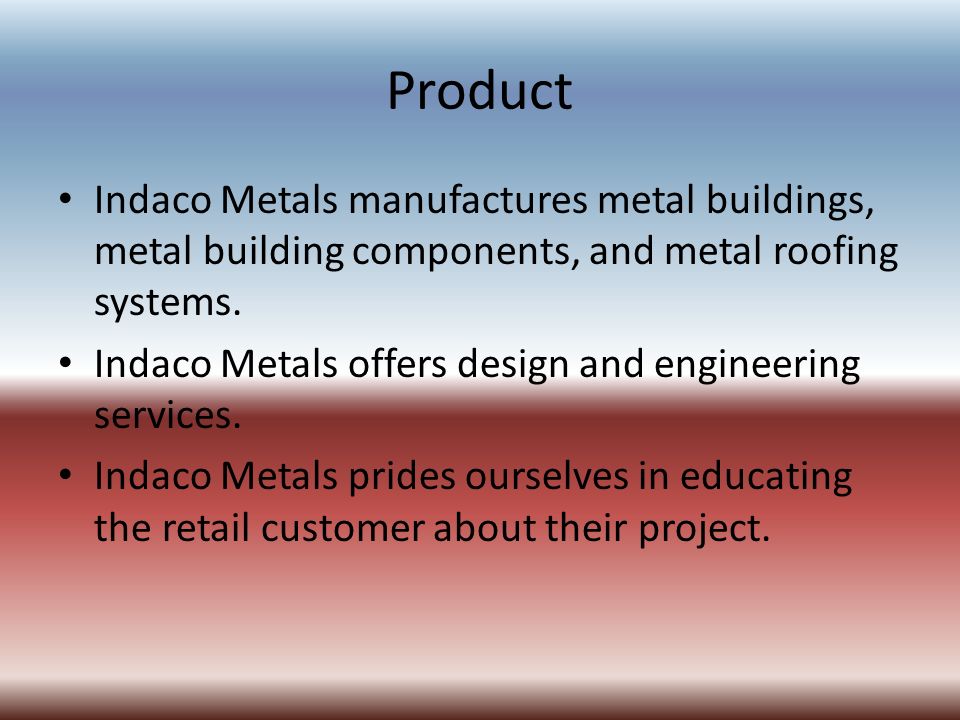 Product

• Indaco Metals manufactures metal buildings, metal building components, and metal roofing systems.
• Indaco Metals offers design and engineering services.
• Indaco Metals prides ourselves in educating the retail customer about their project.